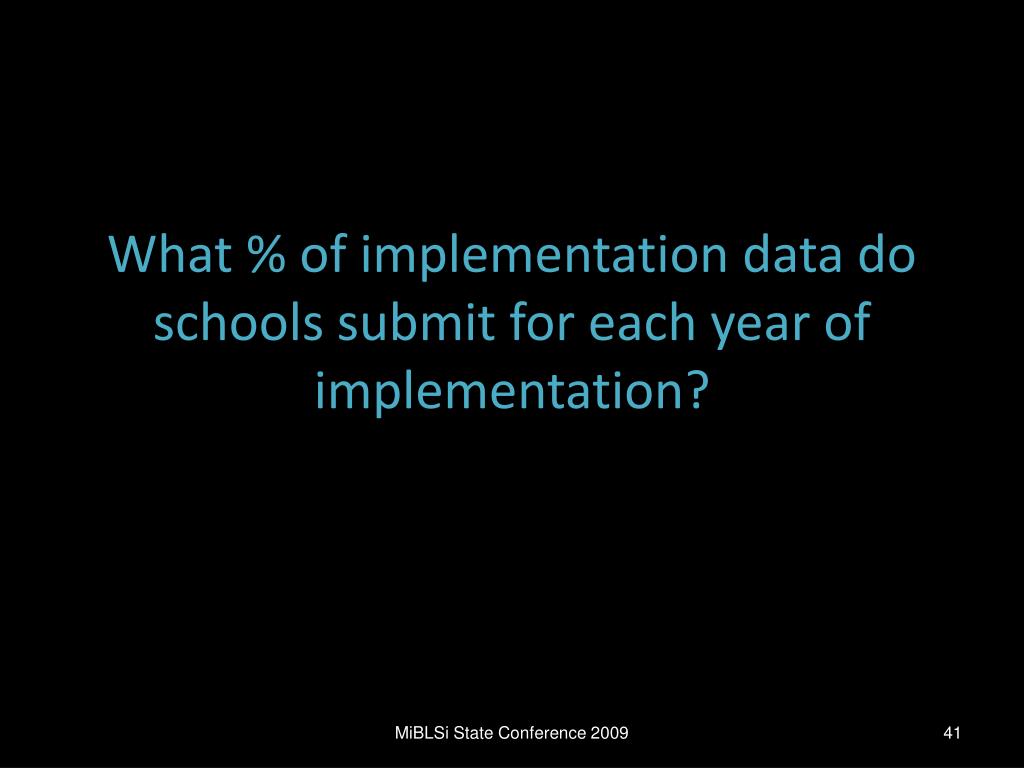 What % of implementation data do schools submit for each year of implementation?

MiBLSi State Conference 2009

41